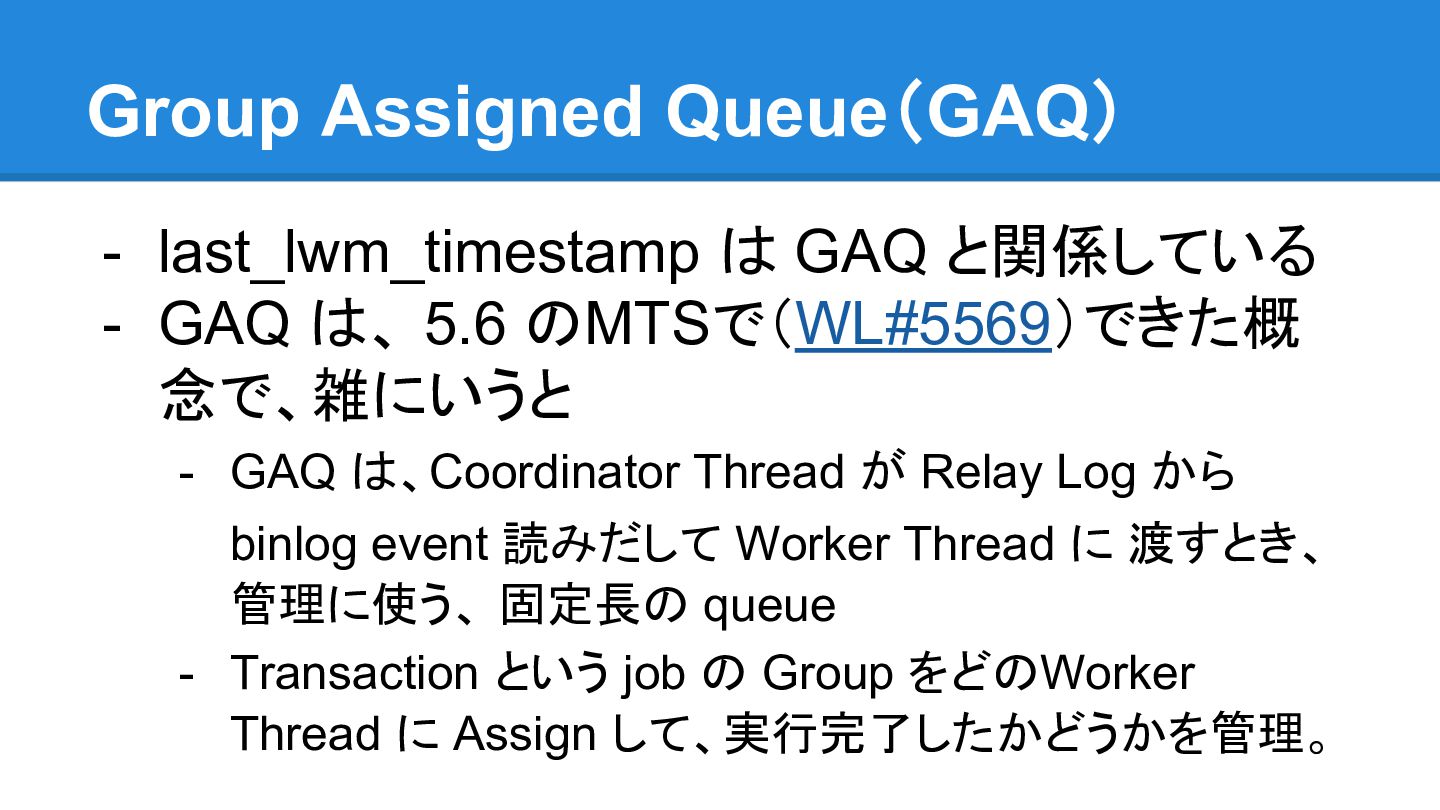 Group Assigned Queue（GAQ）

- last_lwm_timestamp は GAQ と関係している
- GAQ は、5.6 のMTSで（WL#5569）できた概念で、雑にいうと
  - GAQ は、Coordinator Thread が Relay Log から binlog event 読みだして Worker Thread に 渡すとき、管理に使う、固定長の queue
  - Transaction という job の Group をどのWorker Thread に Assign して、実行完了したかどうかを管理。